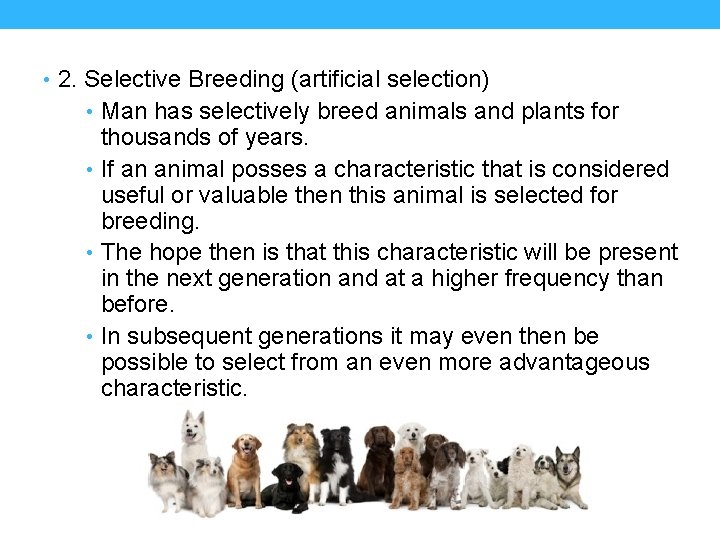 • 2. Selective Breeding (artificial selection)

• Man has selectively breed animals and plants for thousands of years.

• If an animal posses a characteristic that is considered useful or valuable then this animal is selected for breeding.

• The hope then is that this characteristic will be present in the next generation and at a higher frequency than before.

• In subsequent generations it may even then be possible to select from an even more advantageous characteristic.